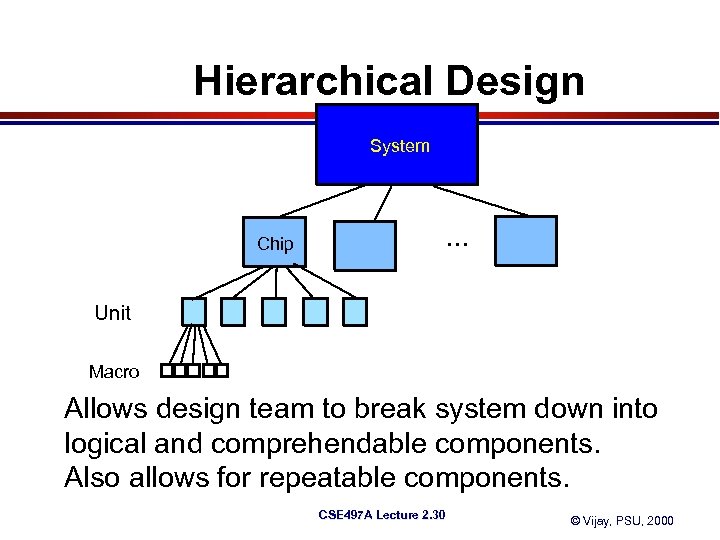 Hierarchical Design

System

Chip

...

Unit

Macro

Allows design team to break system down into logical and comprehendable components. Also allows for repeatable components.

CSE497A Lecture 2.30

© Vijay, PSU, 2000